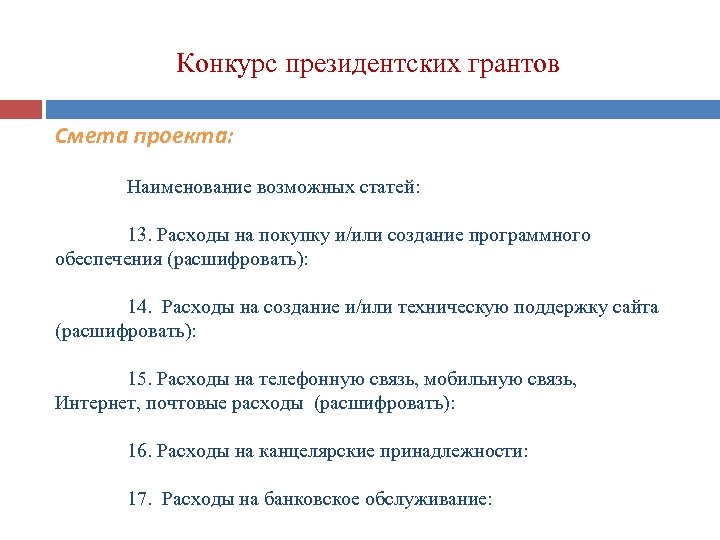 Конкурс президентских грантов

Смета проекта:

Наименование возможных статей:

13. Расходы на покупку и/или создание программного обеспечения (расшифровать):

14. Расходы на создание и/или техническую поддержку сайта (расшифровать):

15. Расходы на телефонную связь, мобильную связь, Интернет, почтовые расходы (расшифровать):

16. Расходы на канцелярские принадлежности:

17. Расходы на банковское обслуживание: